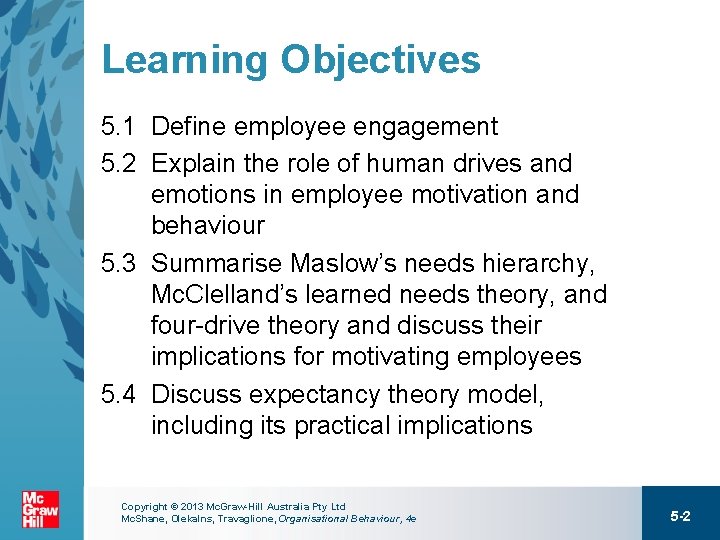 Learning Objectives

5.1 Define employee engagement

5.2 Explain the role of human drives and emotions in employee motivation and behaviour

5.3 Summarise Maslow's needs hierarchy, McClelland's learned needs theory, and four-drive theory and discuss their implications for motivating employees

5.4 Discuss expectancy theory model, including its practical implications

Mc Graw Hill

Copyright © 2013 McGraw-Hill Australia Pty Ltd
McShane, Olekalns, Travaglione, Organisational Behaviour, 4e

5-2